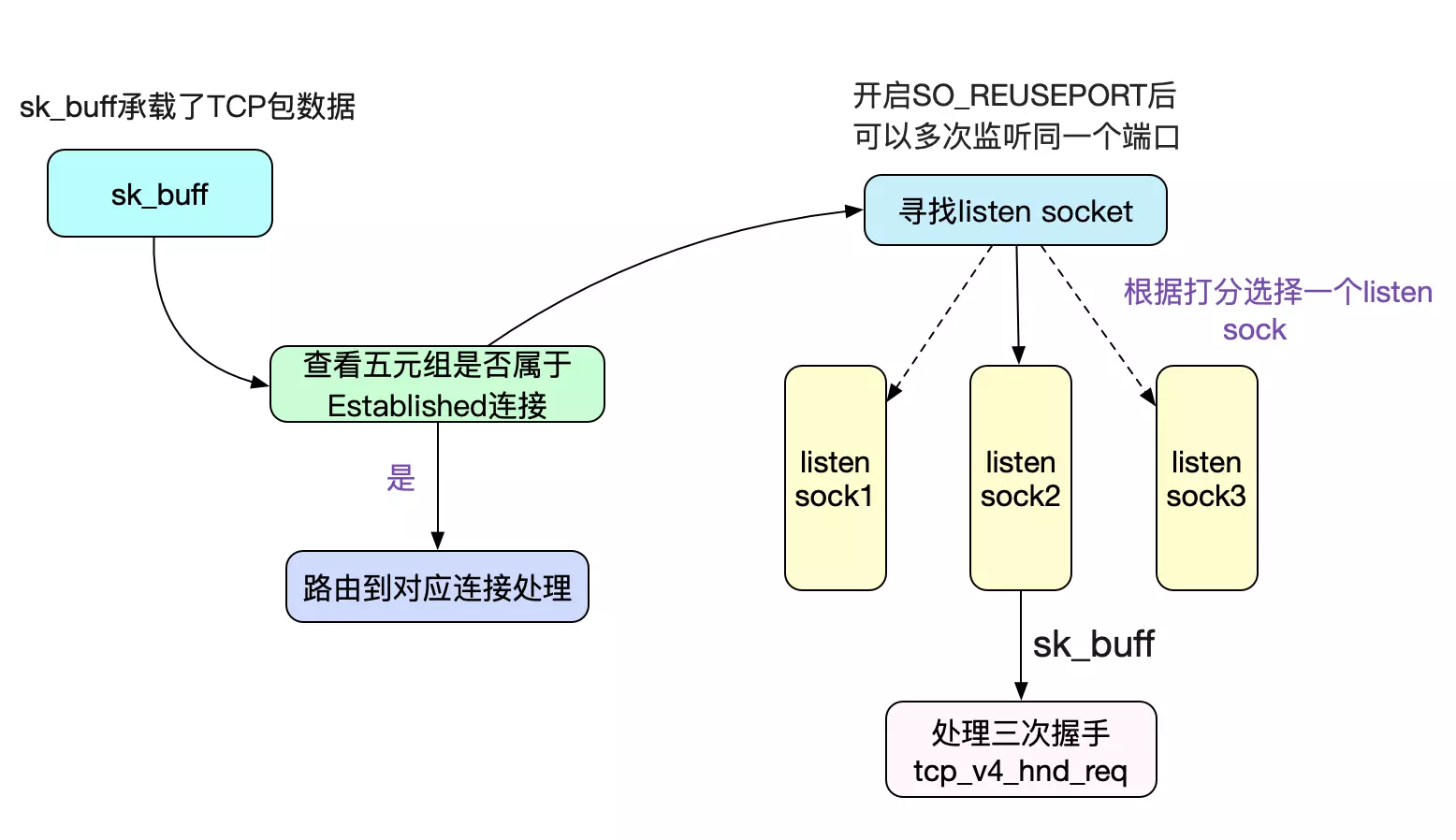 sk_buff承载了TCP包数据

sk_buff

查看五元组是否属于Established连接

是

路由到对应连接处理

开启SO_REUSEPORT后
可以多次监听同一个端口

寻找listen socket

根据打分选择一个listen sock

listen sock1

listen sock2

listen sock3

sk_buff

处理三次握手
tcp_v4_hnd_req